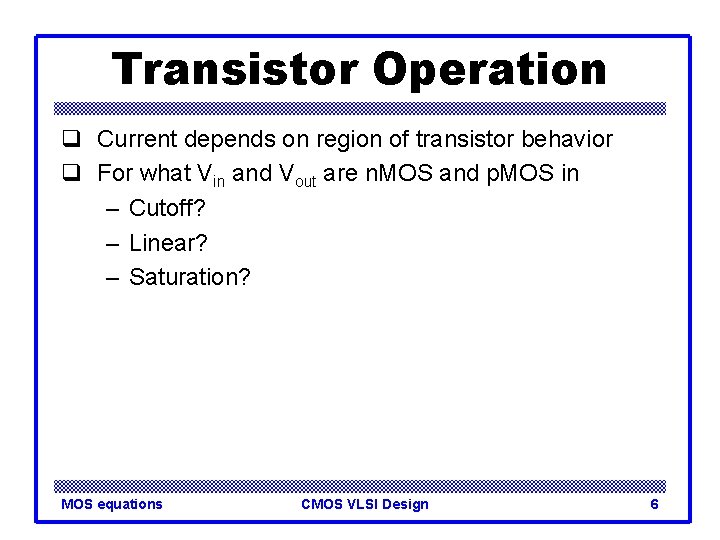 Transistor Operation

❑ Current depends on region of transistor behavior
❑ For what $V_{in}$ and $V_{out}$ are nMOS and pMOS in
– Cutoff?
– Linear?
– Saturation?

MOS equations
CMOS VLSI Design
6